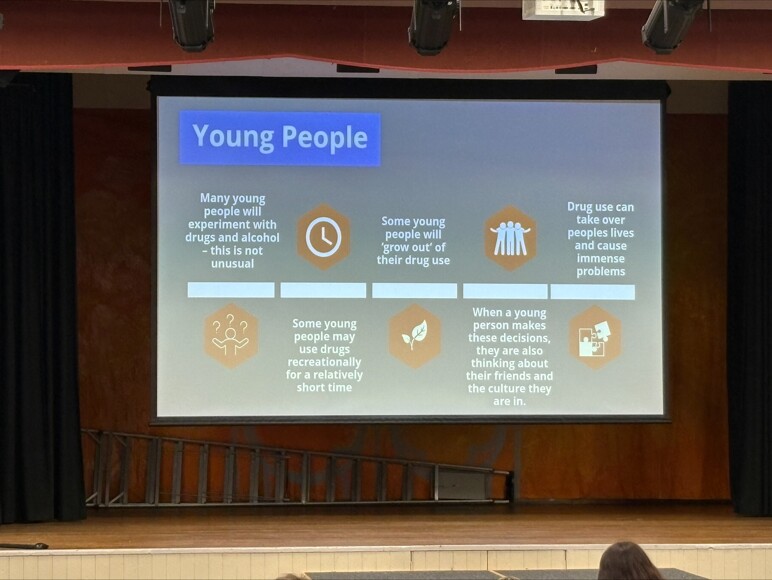 Young People

Many young people will experiment with drugs and alcohol – this is not unusual

Some young people may use drugs recreationally for a relatively short time

Some young people will 'grow out' of their drug use

When a young person makes these decisions, they are also thinking about their friends and the culture they are in.

Drug use can take over peoples lives and cause immense problems